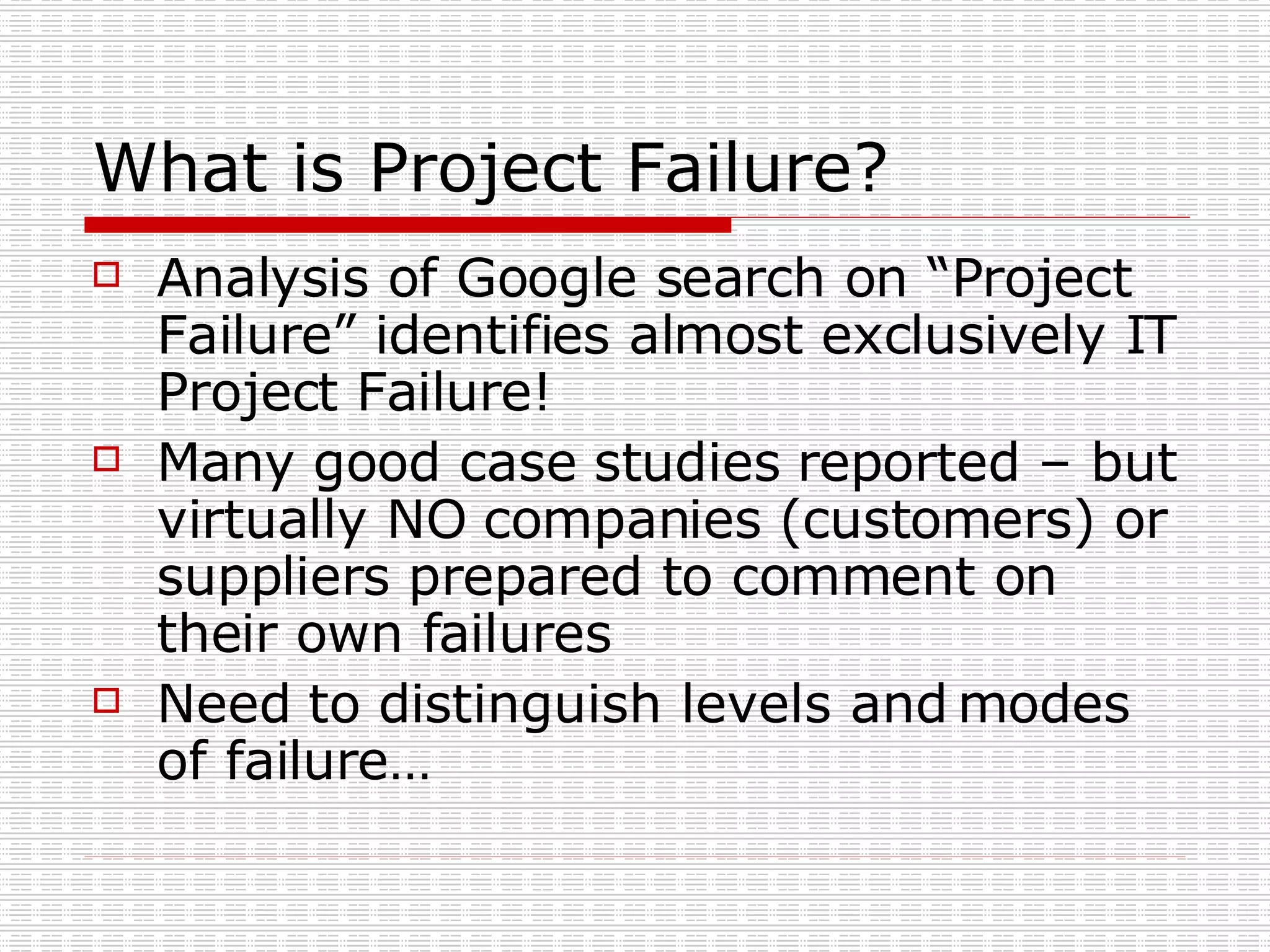 What is Project Failure?

Analysis of Google search on “Project Failure” identifies almost exclusively IT Project Failure!

Many good case studies reported – but virtually NO companies (customers) or suppliers prepared to comment on their own failures

Need to distinguish levels and modes of failure…